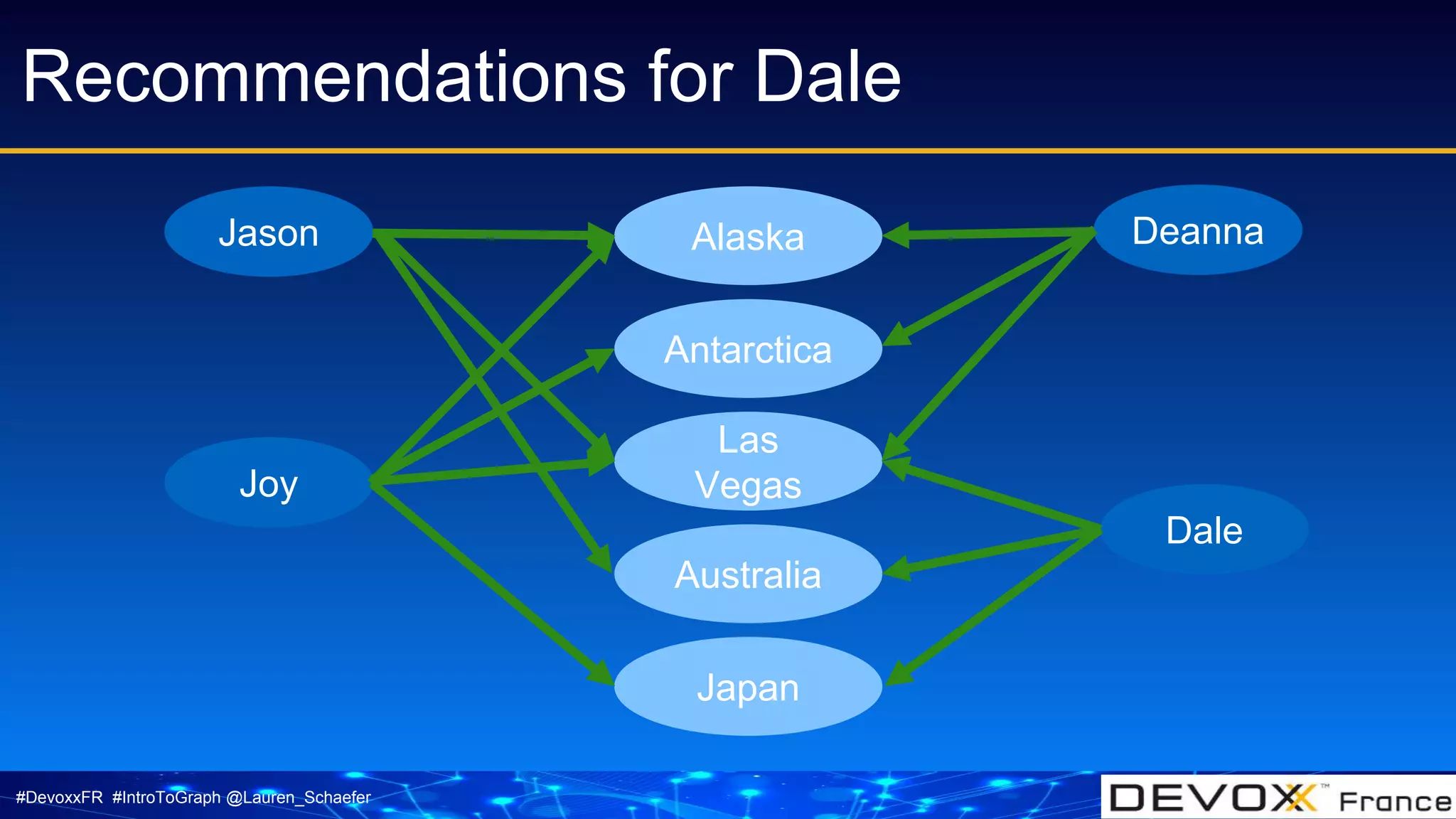 Recommendations for Dale

Jason

Joy

Alaska

Antarctica

Las Vegas

Australia

Japan

Deanna

Dale

#DevoxxFR #IntroToGraph @Lauren_Schaefer

DEVOXX™ France